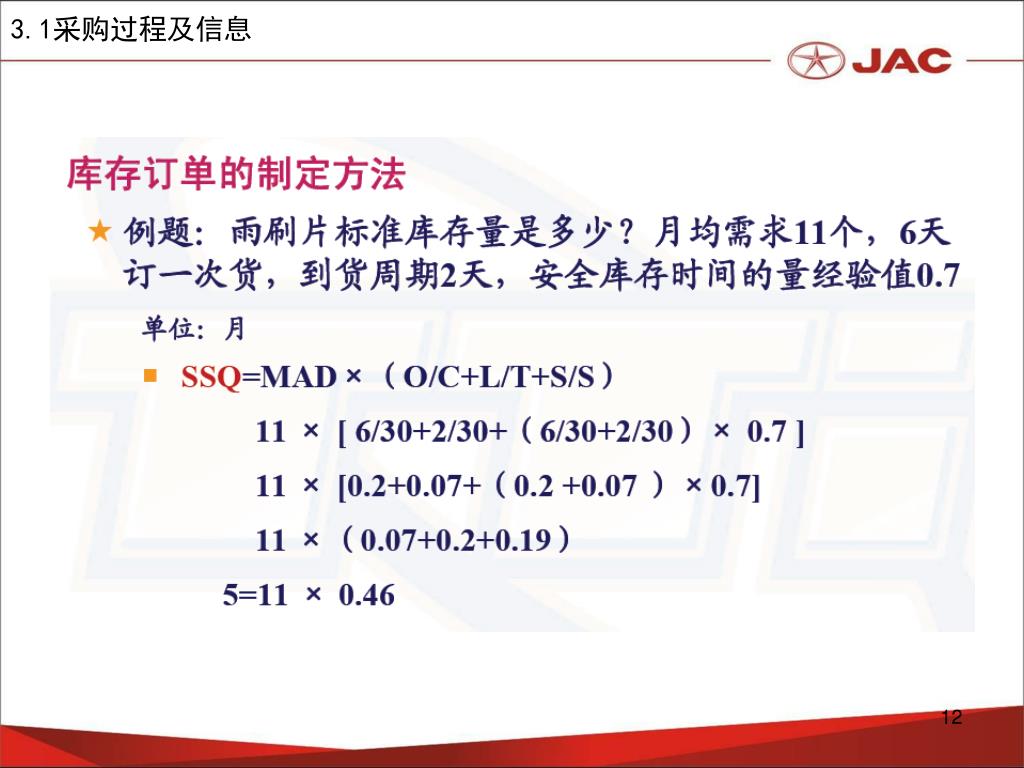 3.1采购过程及信息

JAC

库存订单的制定方法

★ 例题：雨刷片标准库存量是多少？月均需求11个，6天订一次货，到货周期2天，安全库存时间的量经验值0.7

单位：月

■ SSQ=MAD ×（O/C+L/T+S/S）

11 × [ 6/30+2/30+（6/30+2/30）× 0.7 ]

11 × [0.2+0.07+（0.2 +0.07 ）× 0.7]

11 ×（0.07+0.2+0.19）

5=11 × 0.46

12